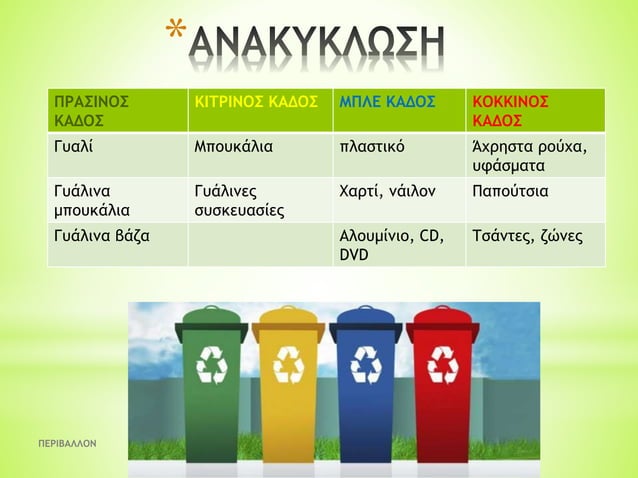 *ΑΝΑΚΥΚΛΩΣΗ

| ΠΡΑΣΙΝΟΣ ΚΑΔΟΣ | ΚΙΤΡΙΝΟΣ ΚΑΔΟΣ | ΜΠΛΕ ΚΑΔΟΣ | ΚΟΚΚΙΝΟΣ ΚΑΔΟΣ |
|---|---|---|---|
| Γυαλί | Μπουκάλια | πλαστικό | Άχρηστα ρούχα, υφάσματα |
| Γυάλινα μπουκάλια | Γυάλινες συσκευασίες | Χαρτί, νάιλον | Παπούτσια |
| Γυάλινα βάζα | | Αλουμίνιο, CD, DVD | Τσάντες, ζώνες |

ΠΕΡΙΒΑΛΛΟΝ